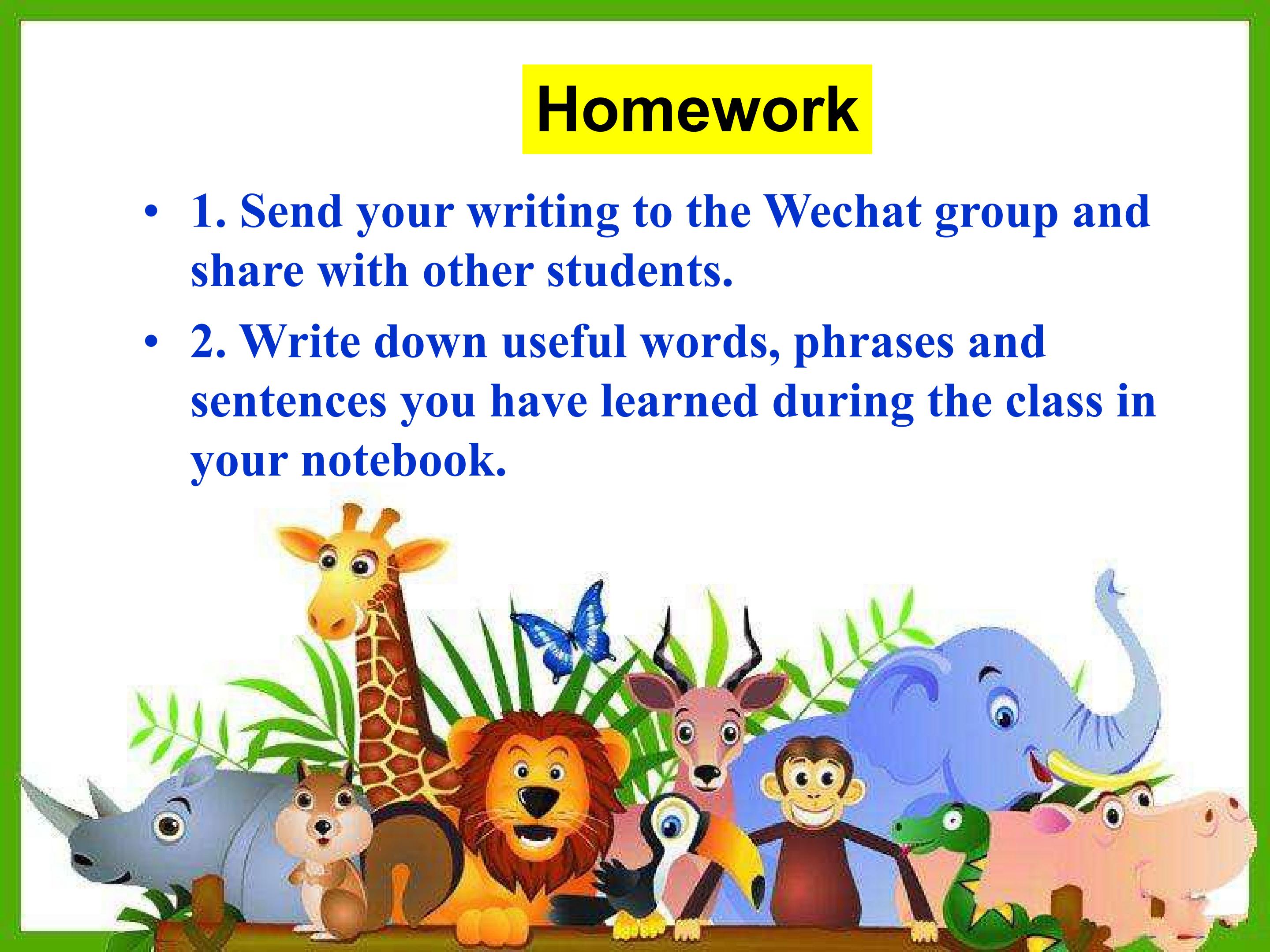 Homework

• 1. Send your writing to the Wechat group and share with other students.

• 2. Write down useful words, phrases and sentences you have learned during the class in your notebook.